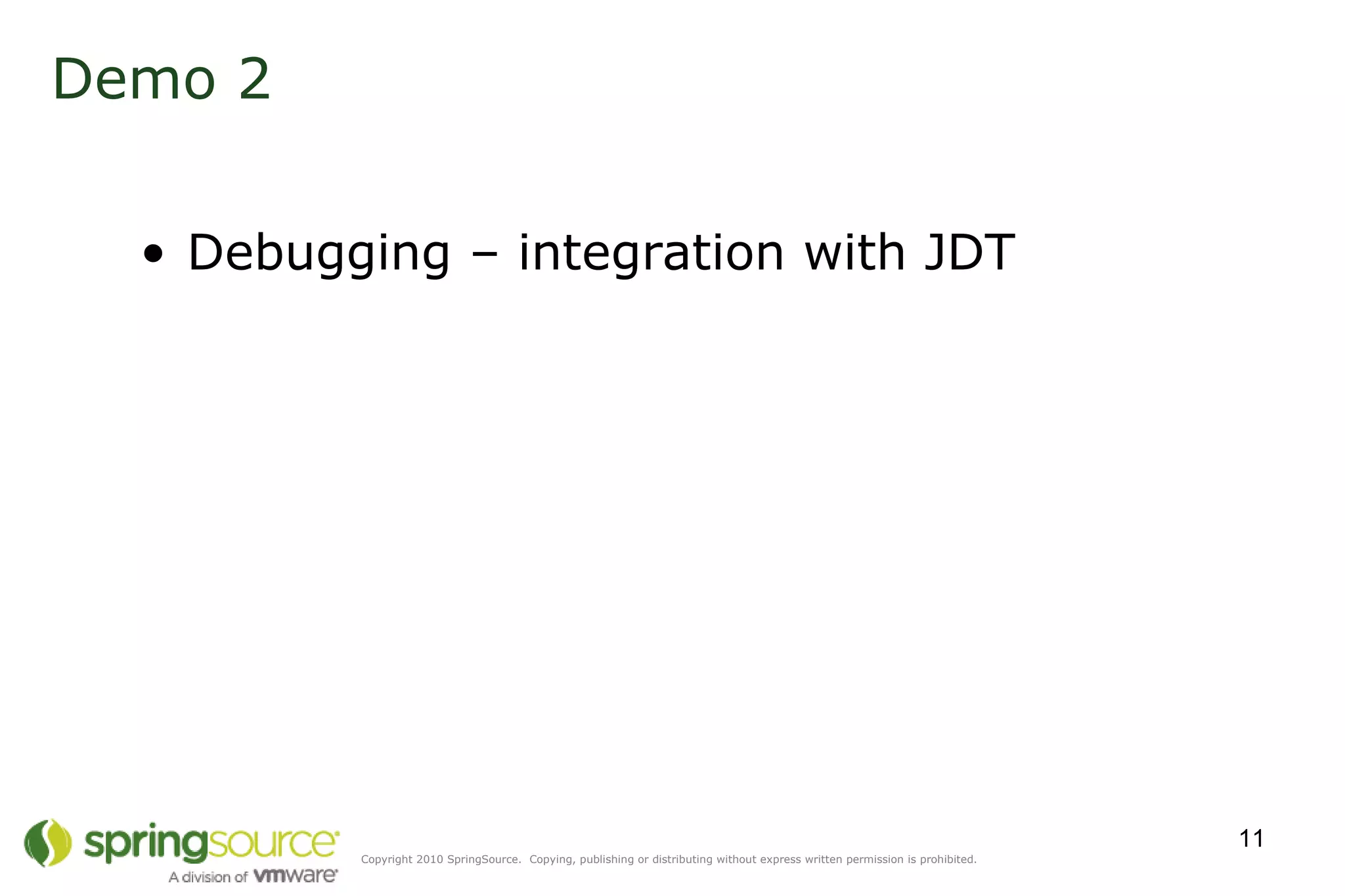 Demo 2

• Debugging – integration with JDT

springsource
A division of vmware

Copyright 2010 SpringSource. Copying, publishing or distributing without express written permission is prohibited.

11